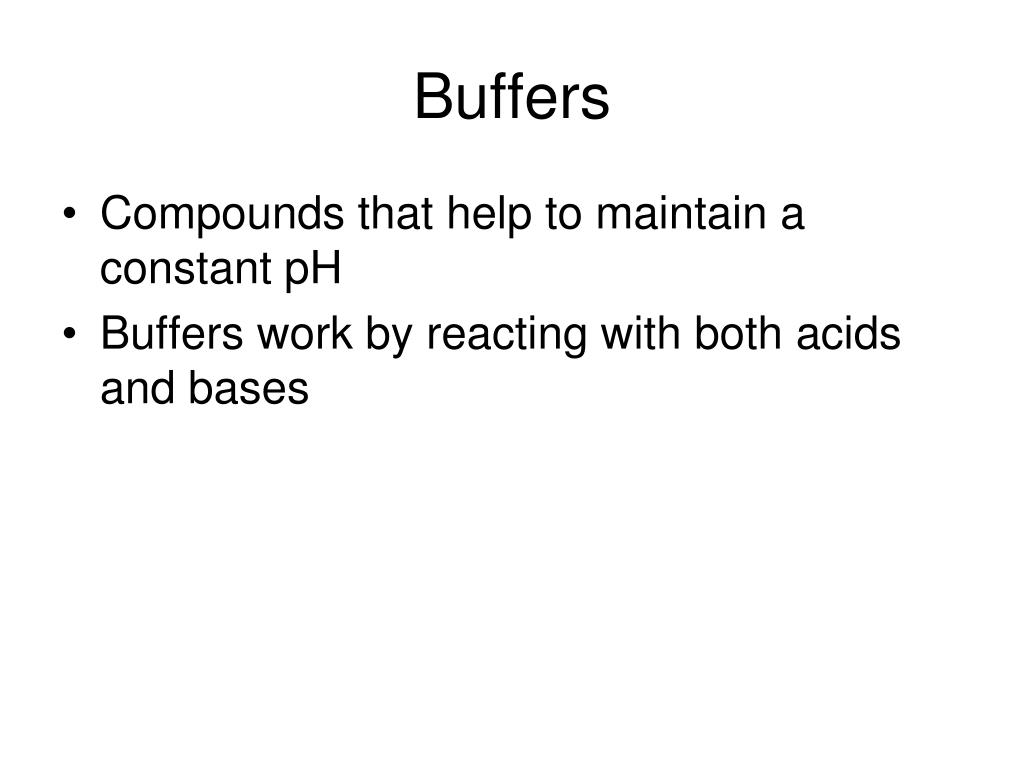 Buffers

• Compounds that help to maintain a constant pH
• Buffers work by reacting with both acids and bases